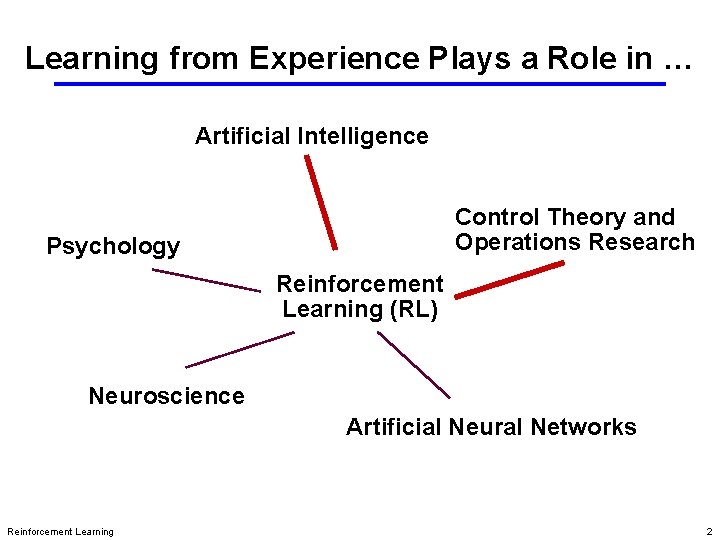 Learning from Experience Plays a Role in …

Artificial Intelligence

Control Theory and Operations Research

Psychology

Reinforcement Learning (RL)

Neuroscience

Artificial Neural Networks

Reinforcement Learning

2